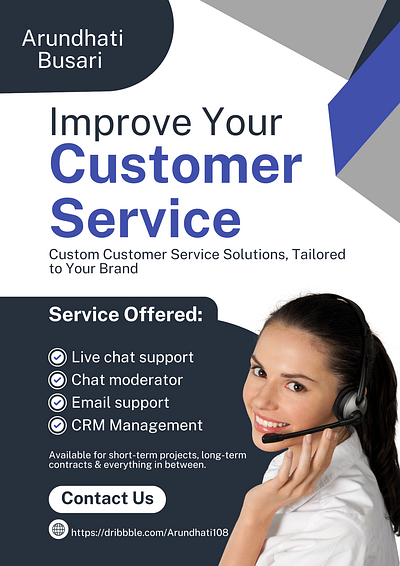 Arundhati Busari

Improve Your Customer Service

Custom Customer Service Solutions, Tailored to Your Brand

Service Offered:

Live chat support
Chat moderator
Email support
CRM Management

Available for short-term projects, long-term contracts & everything in between.

Contact Us

https://dribbble.com/Arundhati108